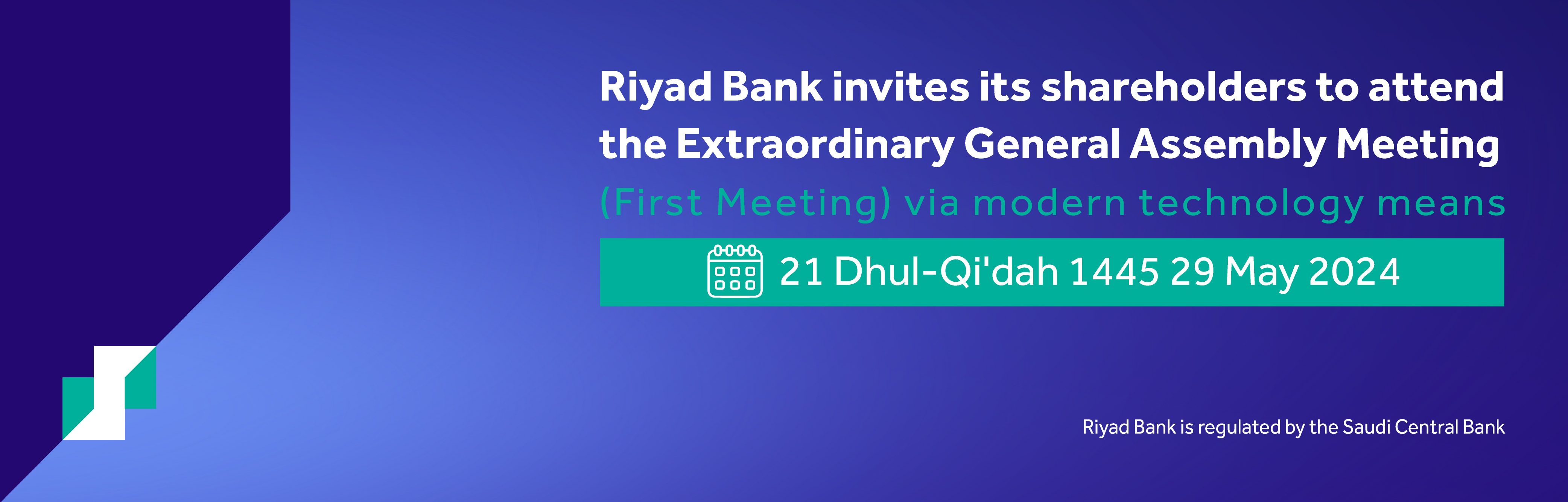 Riyad Bank invites its shareholders to attend the Extraordinary General Assembly Meeting (First Meeting) via modern technology means

21 Dhul-Qi'dah 1445 29 May 2024

Riyad Bank is regulated by the Saudi Central Bank